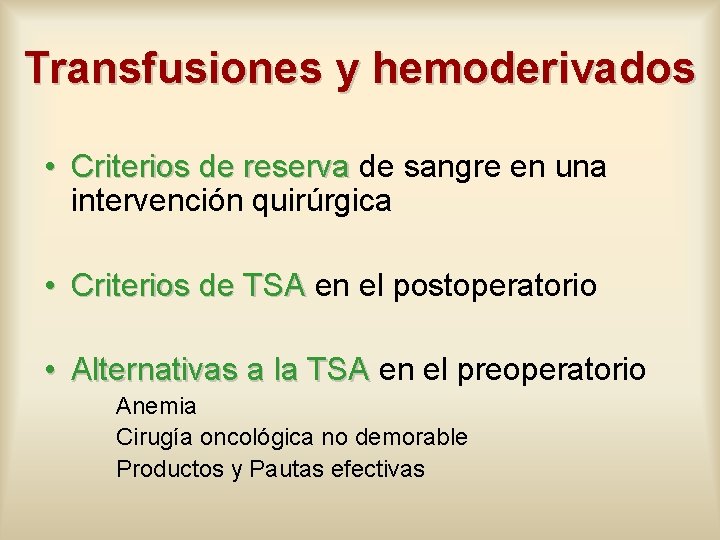 Transfusiones y hemoderivados

• Criterios de reserva de sangre en una intervención quirúrgica

• Criterios de TSA en el postoperatorio

• Alternativas a la TSA en el preoperatorio

Anemia

Cirugía oncológica no demorable

Productos y Pautas efectivas